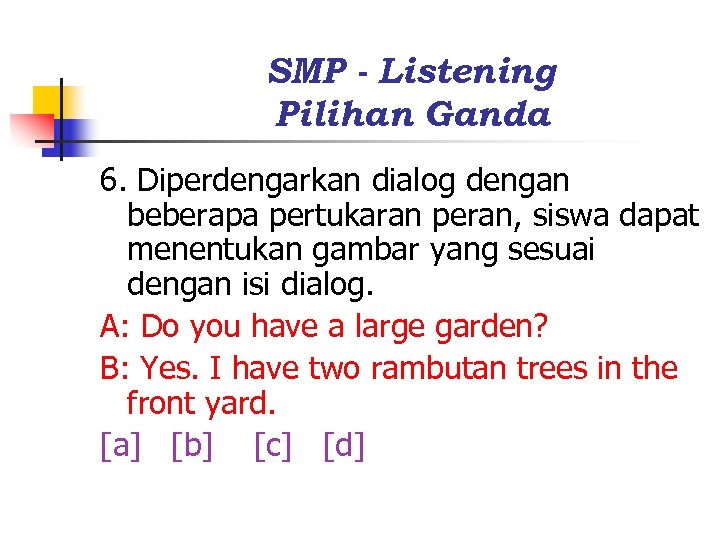 SMP - Listening
Pilihan Ganda

6. Diperdengarkan dialog dengan beberapa pertukaran peran, siswa dapat menentukan gambar yang sesuai dengan isi dialog.

A: Do you have a large garden?

B: Yes. I have two rambutan trees in the front yard.

[a] [b] [c] [d]